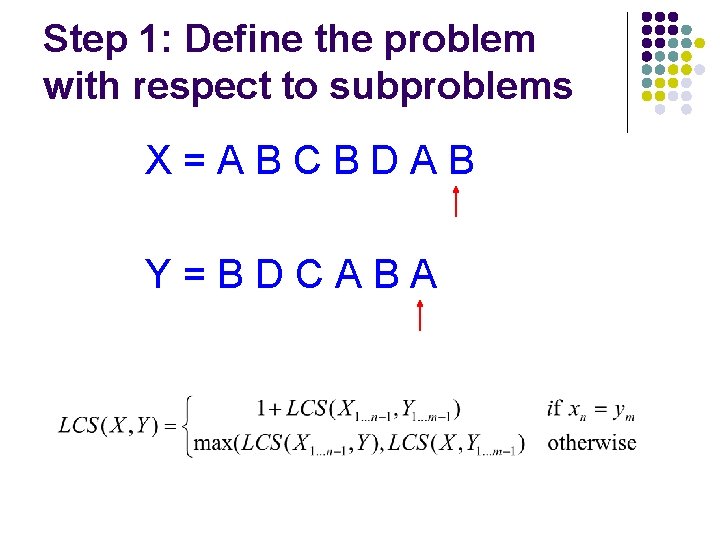 Step 1: Define the problem with respect to subproblems

X = A B C B D A B

Y = B D C A B A

$LCS(X,Y) = \begin{cases} 1 + LCS(X_{1...n-1}, Y_{1...m-1}) & \text{if } x_n = y_m \\ \max(LCS(X_{1...n-1}, Y), LCS(X, Y_{1...m-1}) & \text{otherwise} \end{cases}$